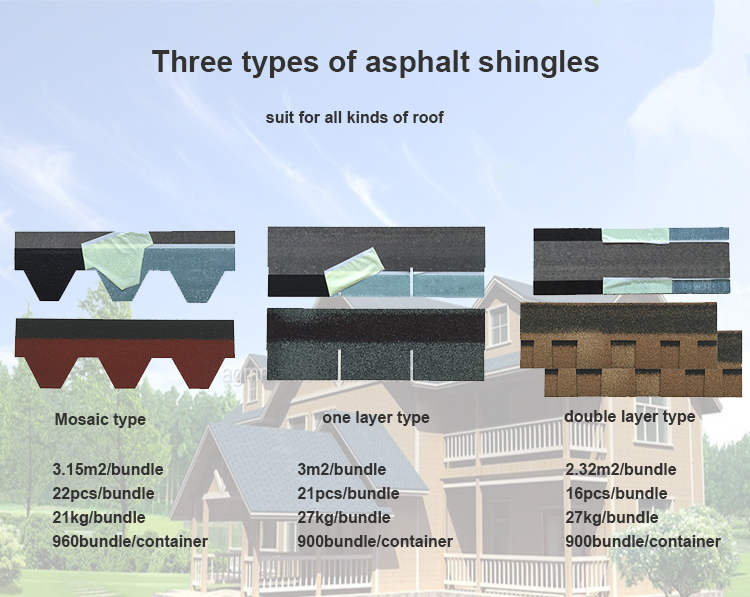 Three types of asphalt shingles

suit for all kinds of roof

Mosaic type

3.15m2/bundle
22pcs/bundle
21kg/bundle
960bundle/container

one layer type

3m2/bundle
21pcs/bundle
27kg/bundle
900bundle/container

double layer type

2.32m2/bundle
16pcs/bundle
27kg/bundle
900bundle/container